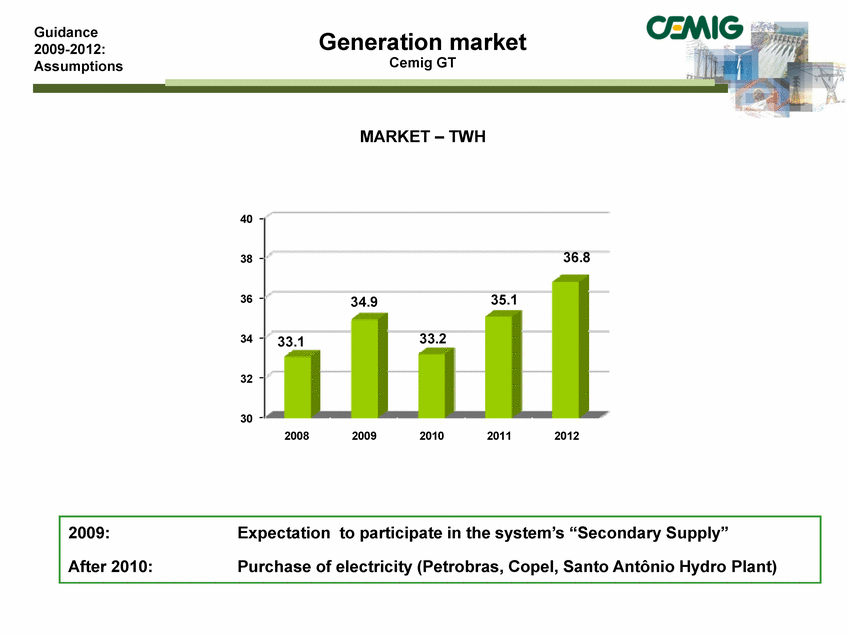 Guidance 2009-2012: Assumptions

Generation market
Cemig GT

CEMIG

MARKET – TWH

40
38
36
34
32
30

33.1
34.9
33.2
35.1
36.8

2008
2009
2010
2011
2012

2009: Expectation to participate in the system's "Secondary Supply"

After 2010: Purchase of electricity (Petrobras, Copel, Santo Antônio Hydro Plant)